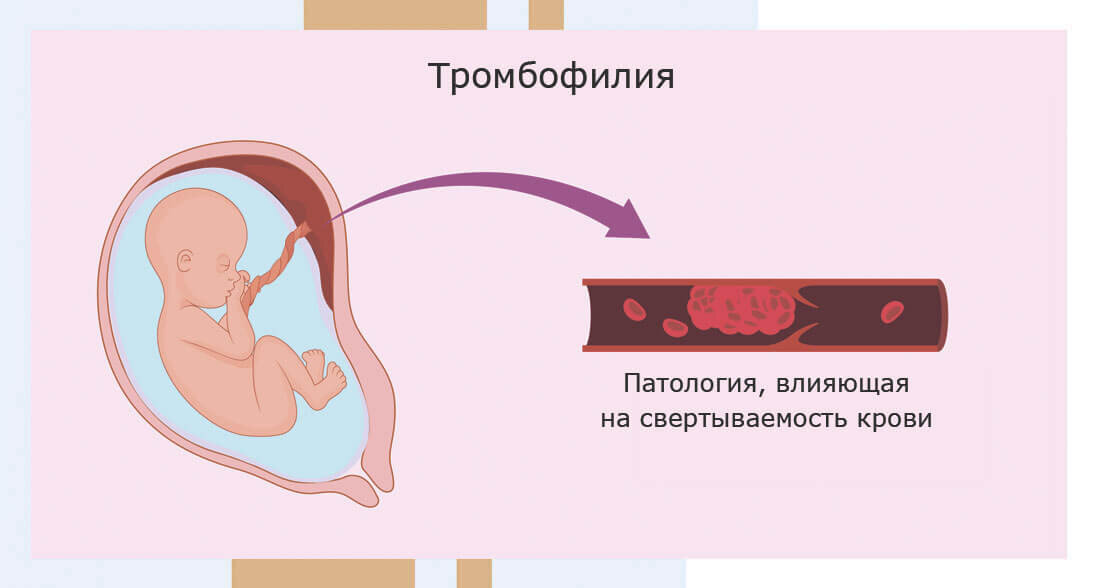 Тромбофилия

Патология, влияющая на свертываемость крови